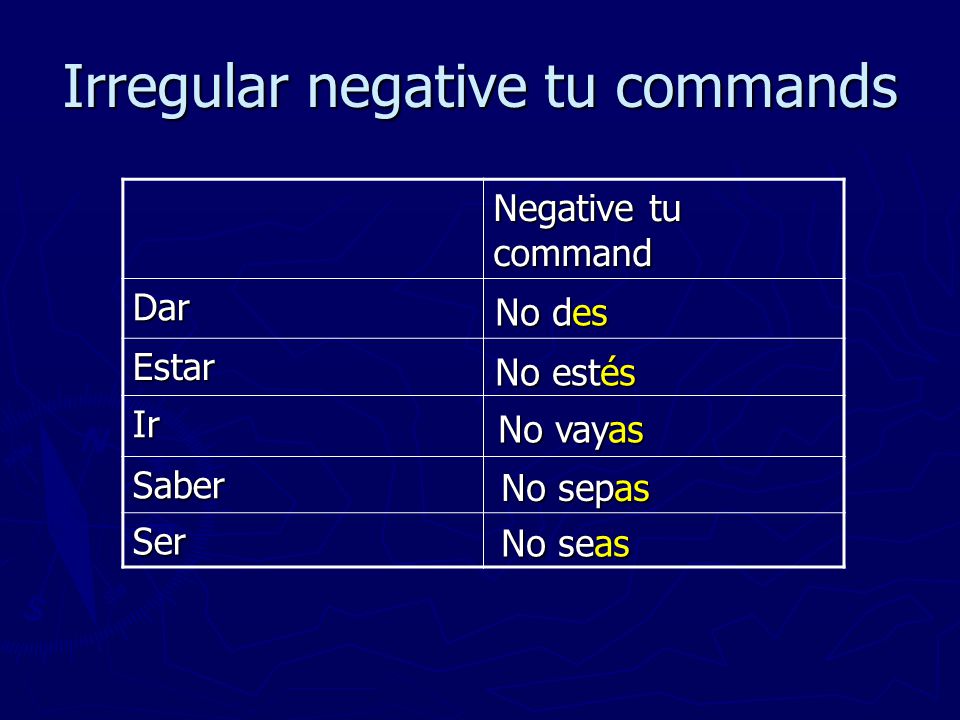 Irregular negative tu commands

| | Negative tu command |
|---|---|
| Dar | No des |
| Estar | No estés |
| Ir | No vayas |
| Saber | No sepas |
| Ser | No seas |